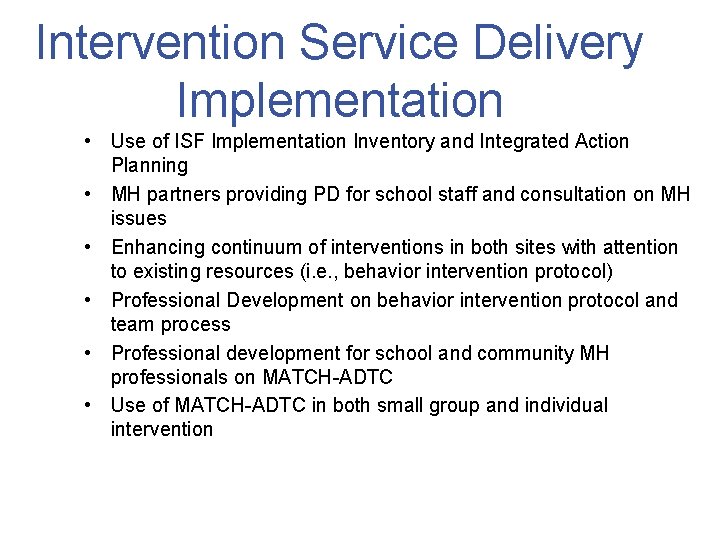 Intervention Service Delivery Implementation

• Use of ISF Implementation Inventory and Integrated Action Planning
• MH partners providing PD for school staff and consultation on MH issues
• Enhancing continuum of interventions in both sites with attention to existing resources (i.e., behavior intervention protocol)
• Professional Development on behavior intervention protocol and team process
• Professional development for school and community MH professionals on MATCH-ADTC
• Use of MATCH-ADTC in both small group and individual intervention